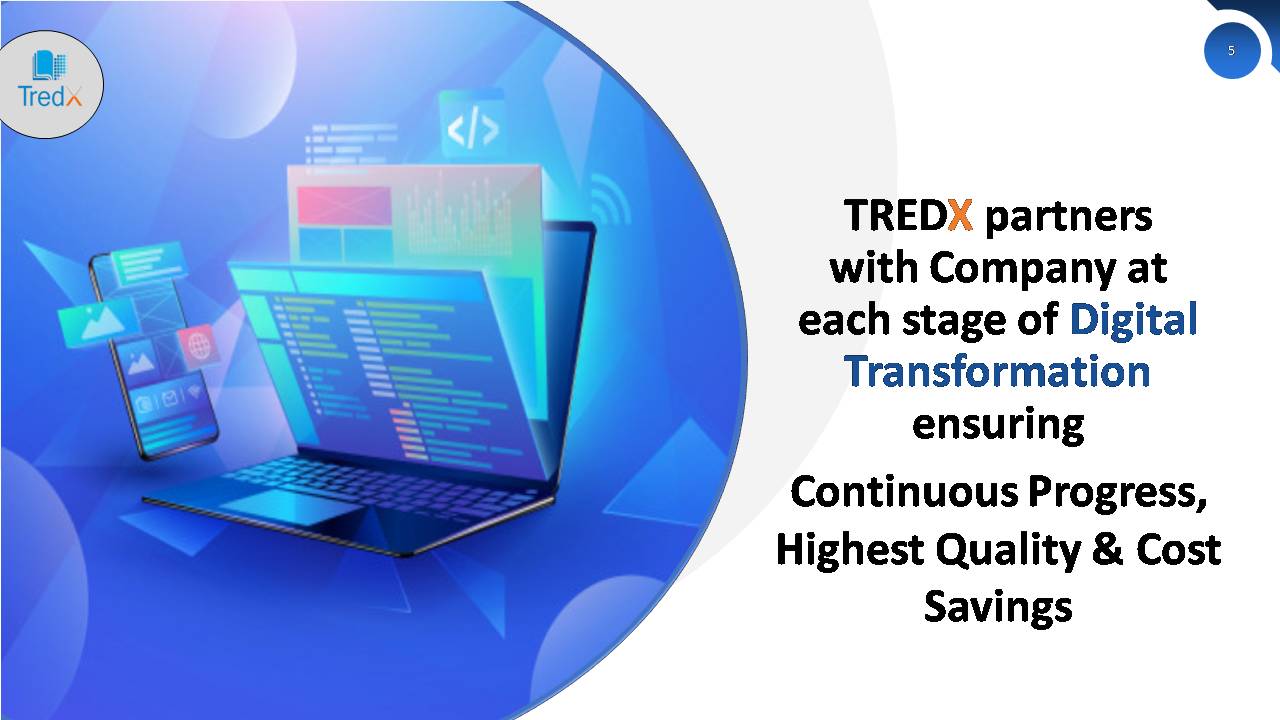 TredX

5

</>

TREDX partners with Company at each stage of Digital Transformation ensuring

Continuous Progress, Highest Quality & Cost Savings